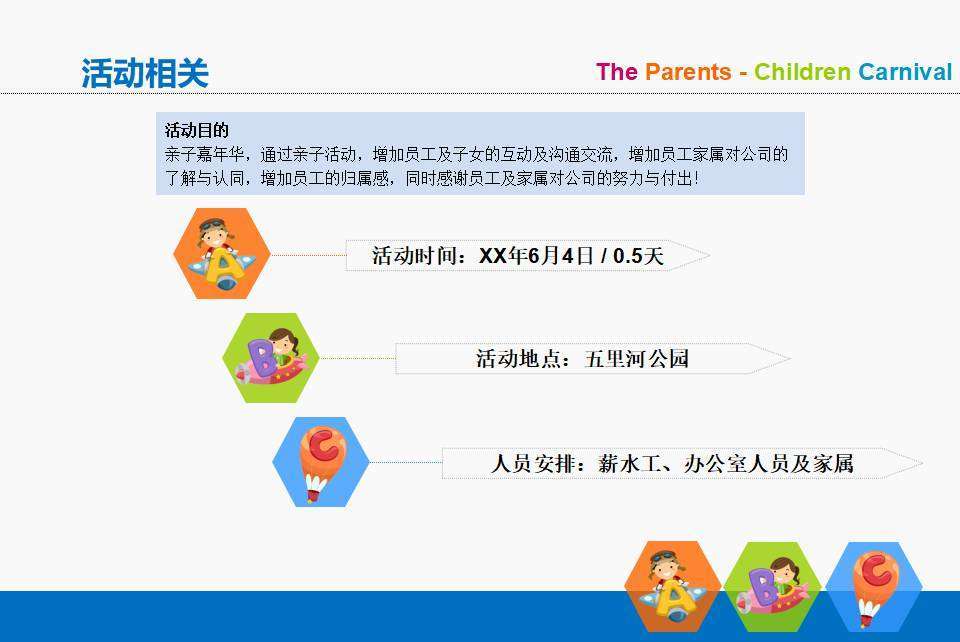 活动相关

The Parents - Children Carnival

活动目的
亲子嘉年华，通过亲子活动，增加员工及子女的互动及沟通交流，增加员工家属对公司的了解与认同，增加员工的归属感，同时感谢员工及家属对公司的努力与付出！

A

活动时间：XX年6月4日 / 0.5天

B

活动地点：五里河公园

C

人员安排：薪水工、办公室人员及家属

A

B

C